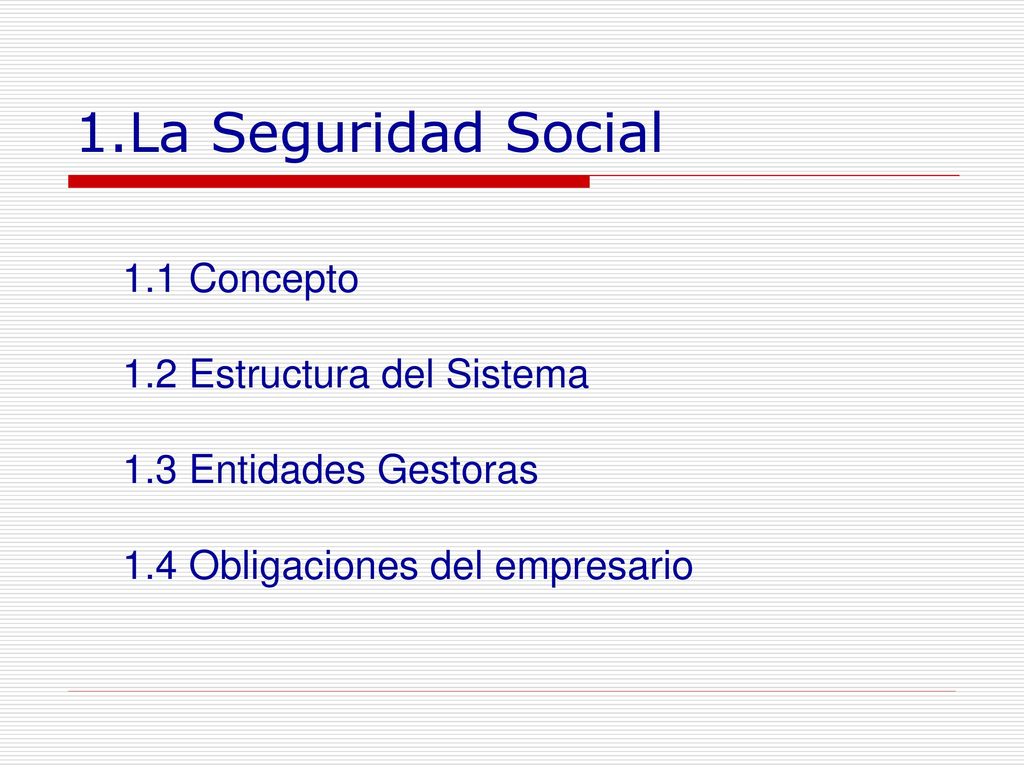 1.La Seguridad Social

1.1 Concepto

1.2 Estructura del Sistema

1.3 Entidades Gestoras

1.4 Obligaciones del empresario